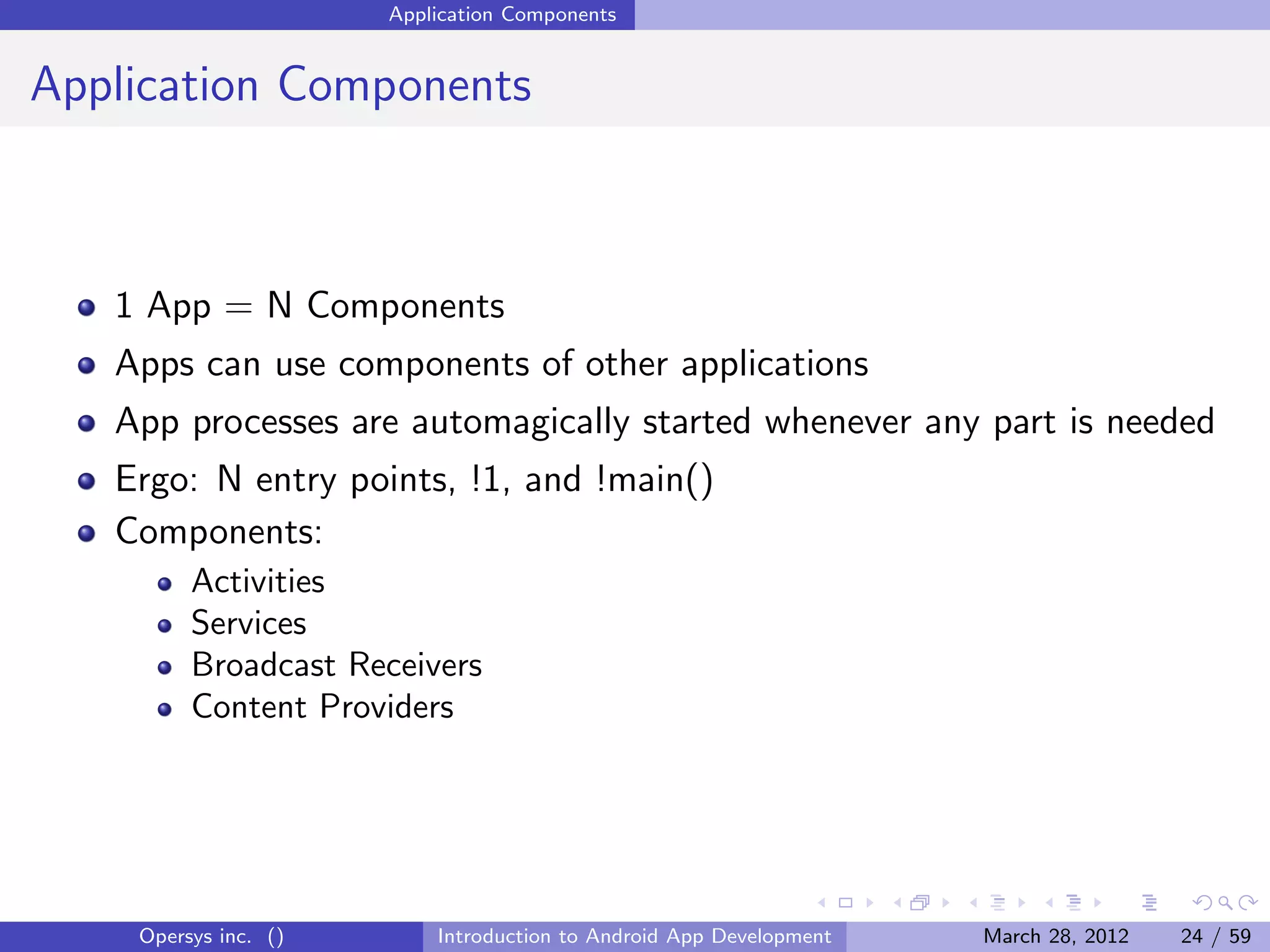 Application Components

Application Components

- 1 App = N Components
- Apps can use components of other applications
- App processes are automagically started whenever any part is needed
- Ergo: N entry points, !1, and !main()
- Components:
  - Activities
  - Services
  - Broadcast Receivers
  - Content Providers

Opersys inc. ()    Introduction to Android App Development    March 28, 2012    24 / 59